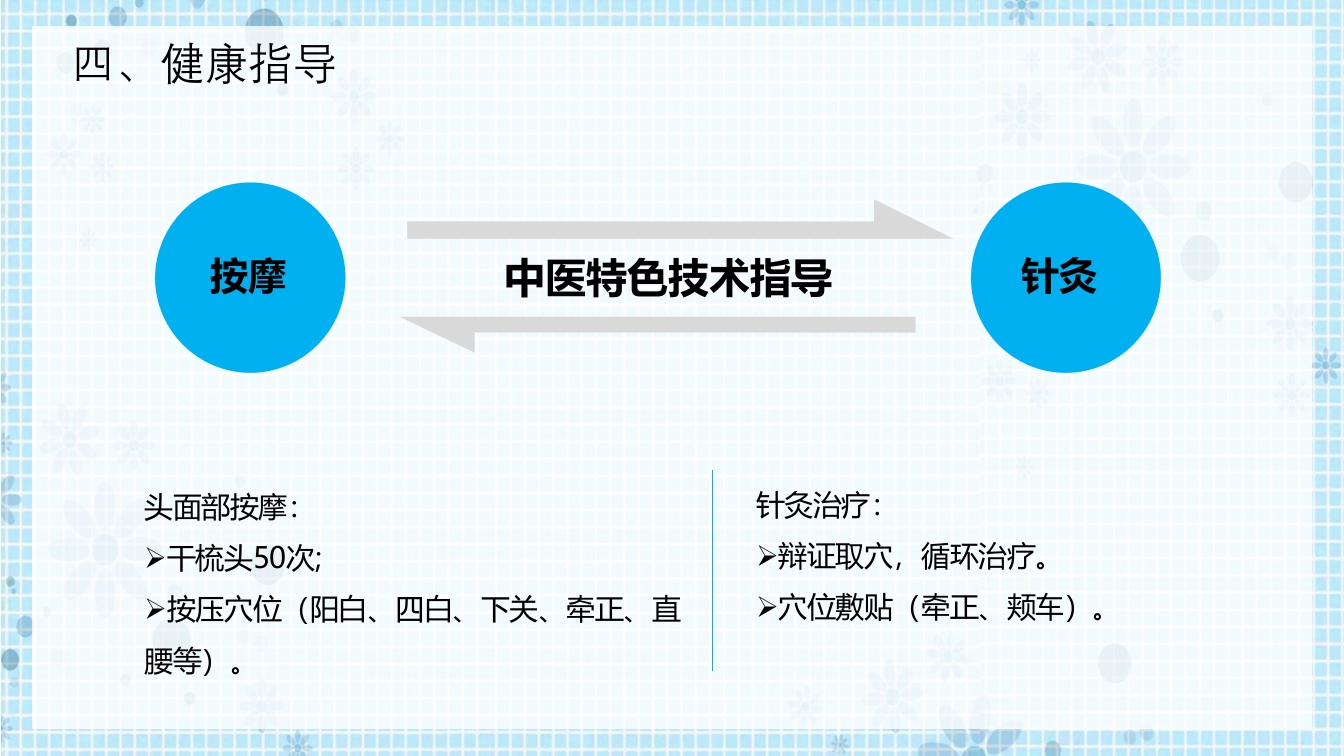 四、健康指导

按摩

中医特色技术指导

针灸

头面部按摩：

➢干梳头50次;

➢按压穴位（阳白、四白、下关、牵正、直腰等）。

针灸治疗：

➢辩证取穴，循环治疗。

➢穴位敷贴（牵正、颊车）。